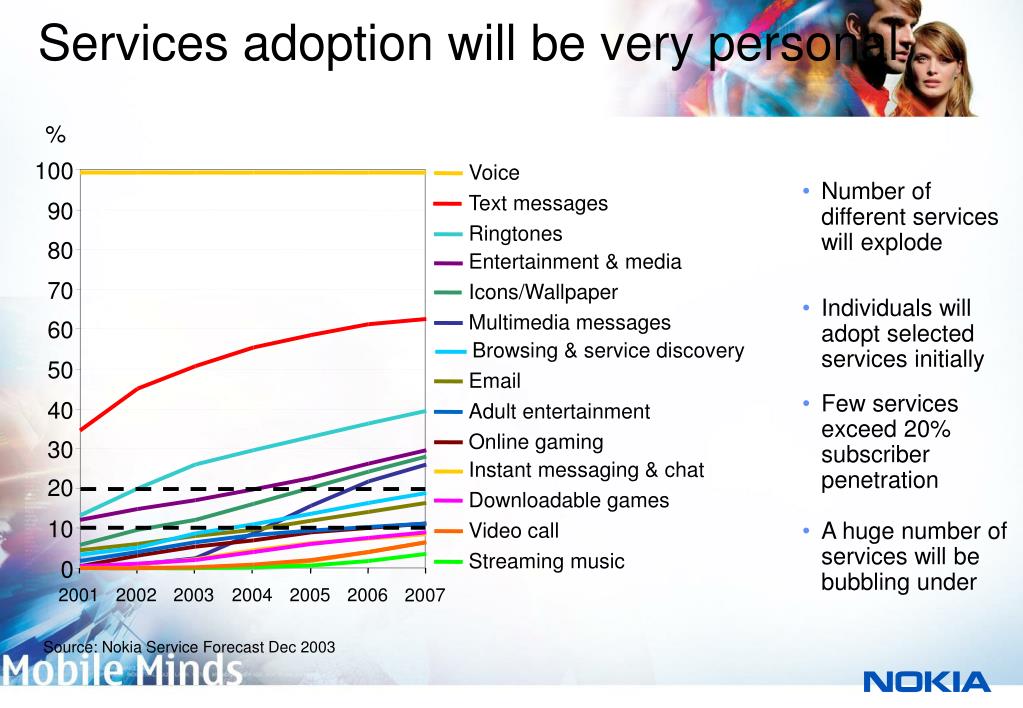 Services adoption will be very personal

%

100
90
80
70
60
50
40
30
20
10
0

2001 2002 2003 2004 2005 2006 2007

Voice
Text messages
Ringtones
Entertainment & media
Icons/Wallpaper
Multimedia messages
Browsing & service discovery
Email
Adult entertainment
Online gaming
Instant messaging & chat
Downloadable games
Video call
Streaming music

• Number of different services will explode

• Individuals will adopt selected services initially

• Few services exceed 20% subscriber penetration

• A huge number of services will be bubbling under

Source: Nokia Service Forecast Dec 2003

Mobile Minds

NOKIA